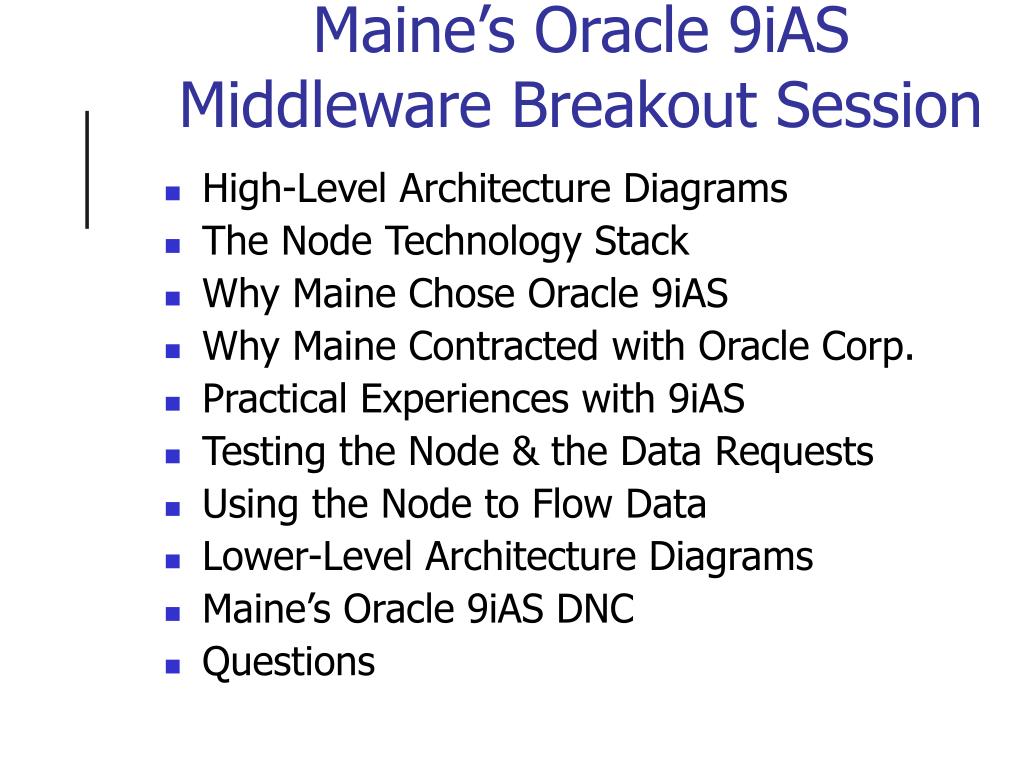 Maine’s Oracle 9iAS Middleware Breakout Session

- High-Level Architecture Diagrams
- The Node Technology Stack
- Why Maine Chose Oracle 9iAS
- Why Maine Contracted with Oracle Corp.
- Practical Experiences with 9iAS
- Testing the Node & the Data Requests
- Using the Node to Flow Data
- Lower-Level Architecture Diagrams
- Maine’s Oracle 9iAS DNC
- Questions